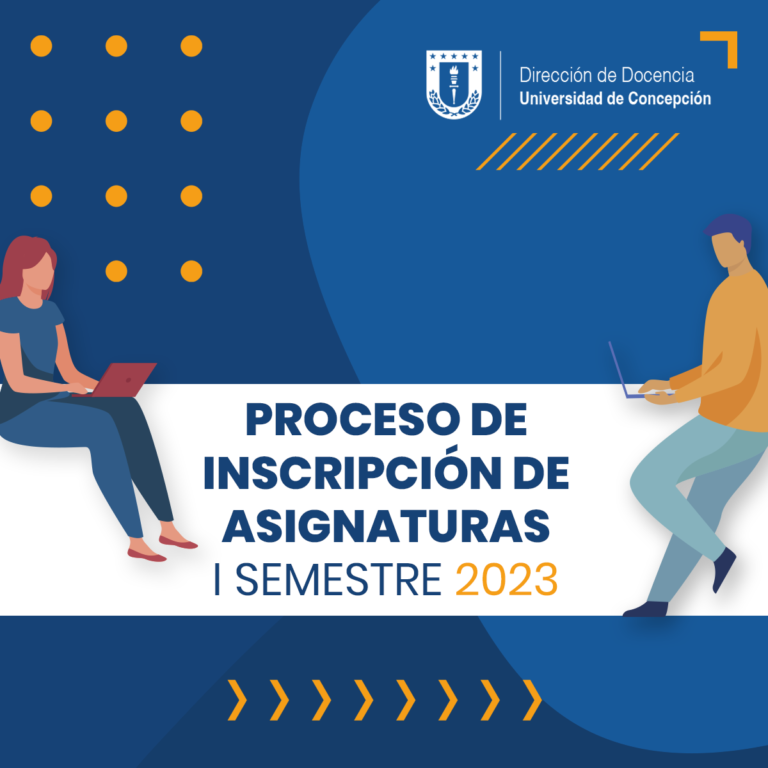 Dirección de Docencia
Universidad de Concepción

PROCESO DE INSCRIPCIÓN DE ASIGNATURAS
I SEMESTRE 2023